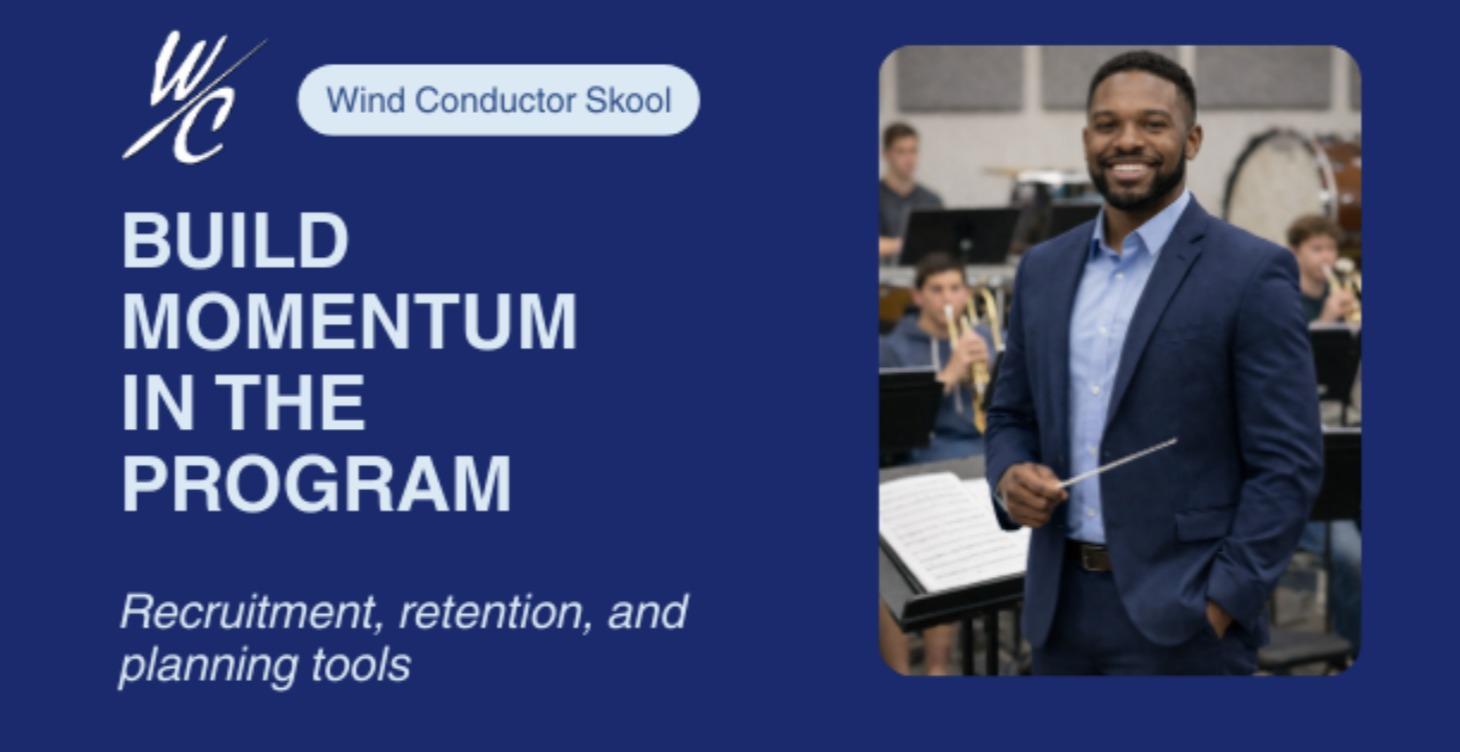 W/C

Wind Conductor Skool

BUILD MOMENTUM IN THE PROGRAM

Recruitment, retention, and planning tools